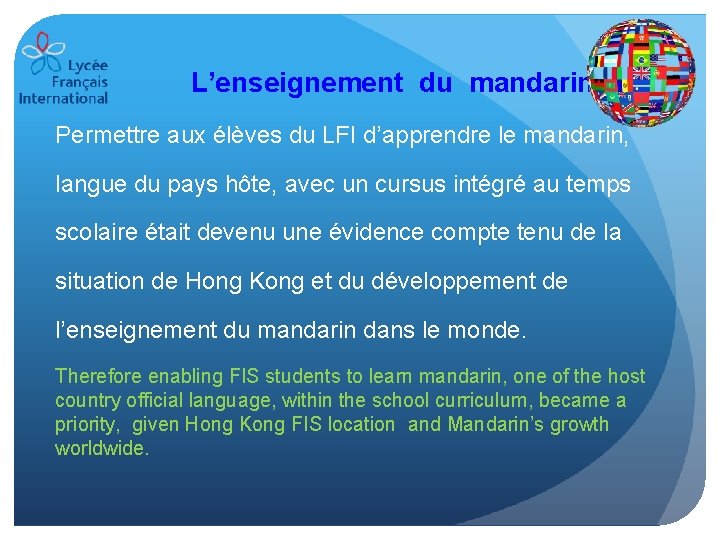 Lycée Français International

L'enseignement du mandarin

Permettre aux élèves du LFI d'apprendre le mandarin, langue du pays hôte, avec un cursus intégré au temps scolaire était devenu une évidence compte tenu de la situation de Hong Kong et du développement de l'enseignement du mandarin dans le monde.

Therefore enabling FIS students to learn mandarin, one of the host country official language, within the school curriculum, became a priority, given Hong Kong FIS location and Mandarin's growth worldwide.